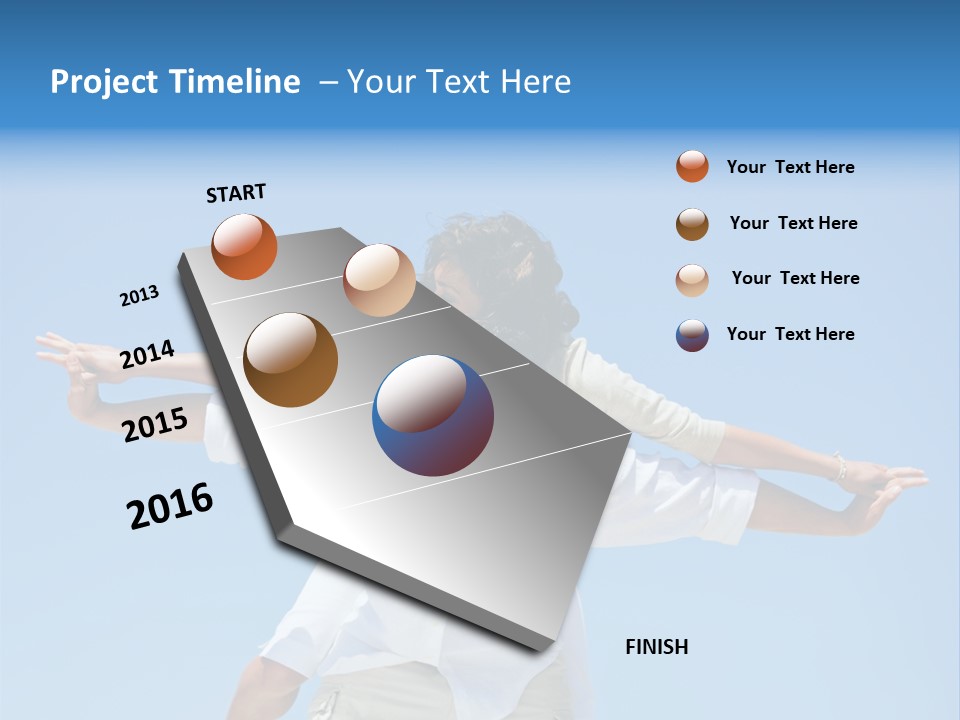 Project Timeline – Your Text Here

START

2013

2014

2015

2016

FINISH

Your Text Here

Your Text Here

Your Text Here

Your Text Here